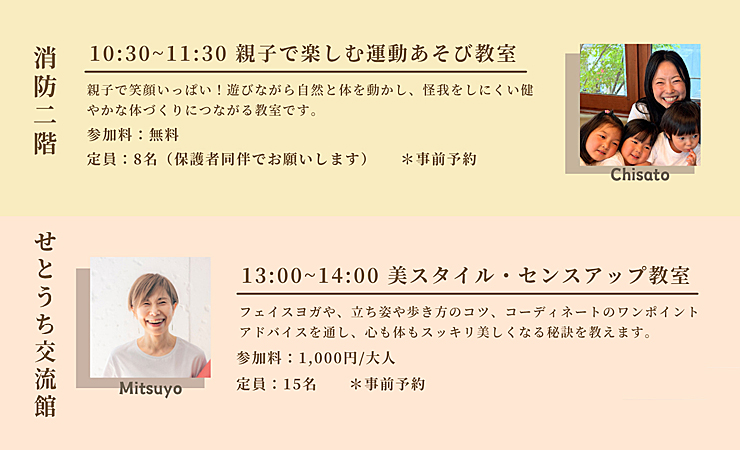 消防二階

10:30~11:30 親子で楽しむ運動あそび教室

親子で笑顔いっぱい！遊びながら自然と体を動かし、怪我をしにくい健やかな体づくりにつながる教室です。

参加料：無料

定員：8名（保護者同伴でお願いします） ＊事前予約

Chisato

せとうち交流館

Mitsuyo

13:00~14:00 美スタイル・センスアップ教室

フェイスヨガや、立ち姿や歩き方のコツ、コーディネートのワンポイントアドバイスを通し、心も体もスッキリ美しくなる秘訣を教えます。

参加料：1,000円/大人

定員：15名 ＊事前予約